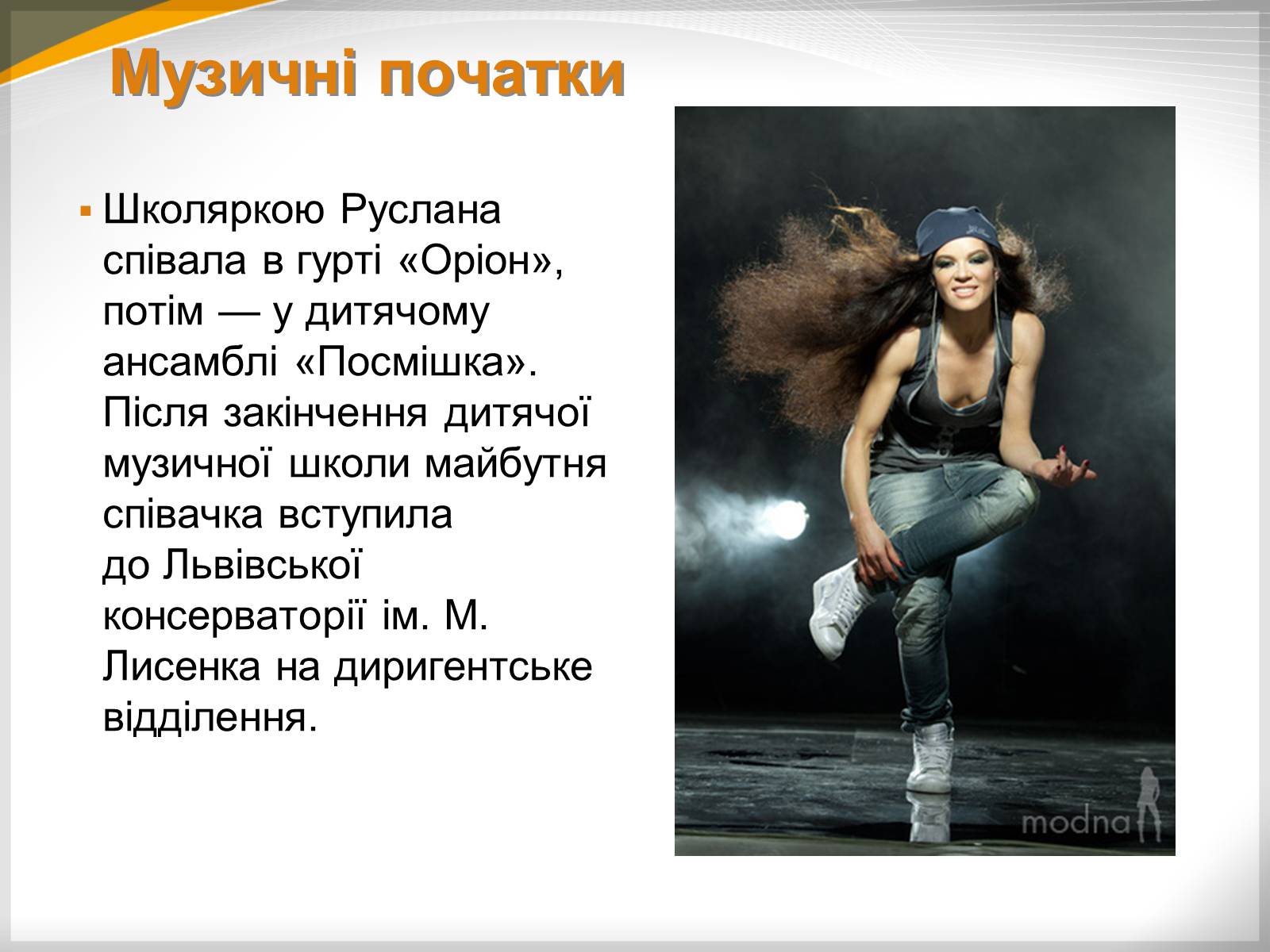 Музичні початки

Школяркою Руслана співала в гурті «Оріон», потім — у дитячому ансамблі «Посмішка». Після закінчення дитячої музичної школи майбутня співачка вступила до Львівської консерваторії ім. М. Лисенка на диригентське відділення.

modna